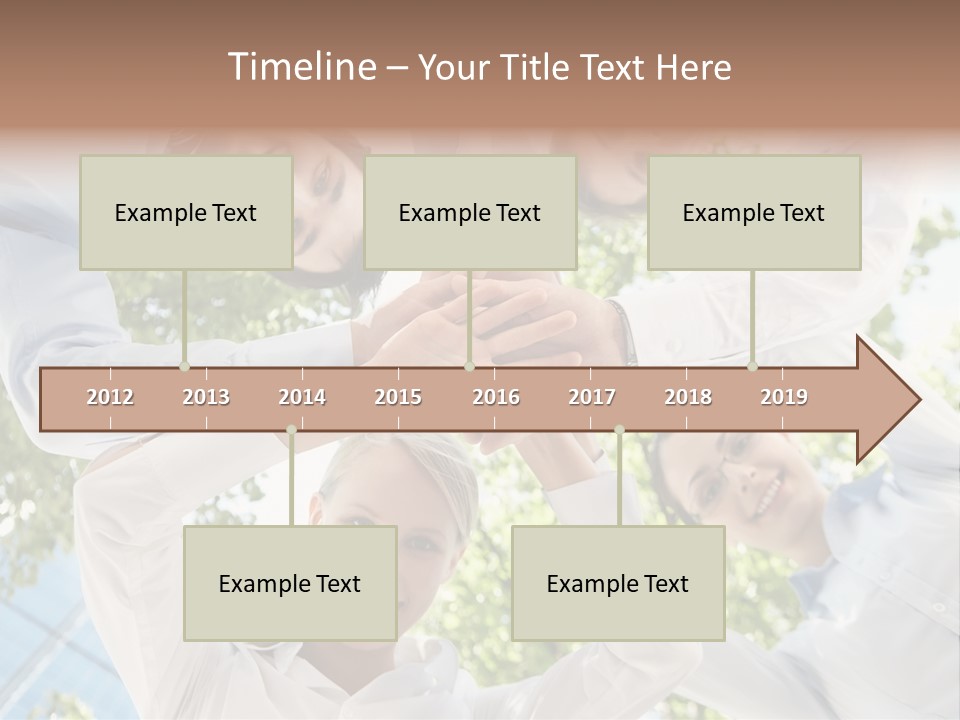 Timeline – Your Title Text Here

Example Text

Example Text

Example Text

2012 2013 2014 2015 2016 2017 2018 2019

Example Text

Example Text